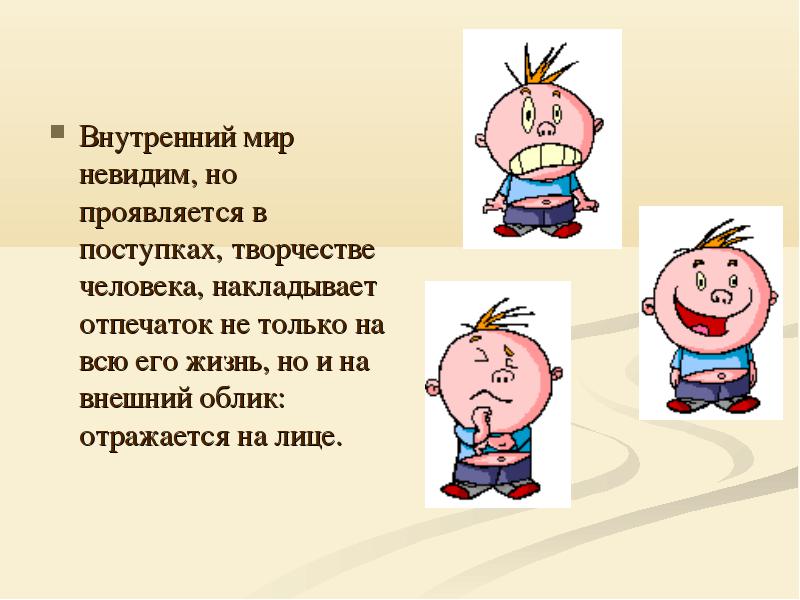 Внутренний мир невидим, но проявляется в поступках, творчестве человека, накладывает отпечаток не только на всю его жизнь, но и на внешний облик: отражается на лице.